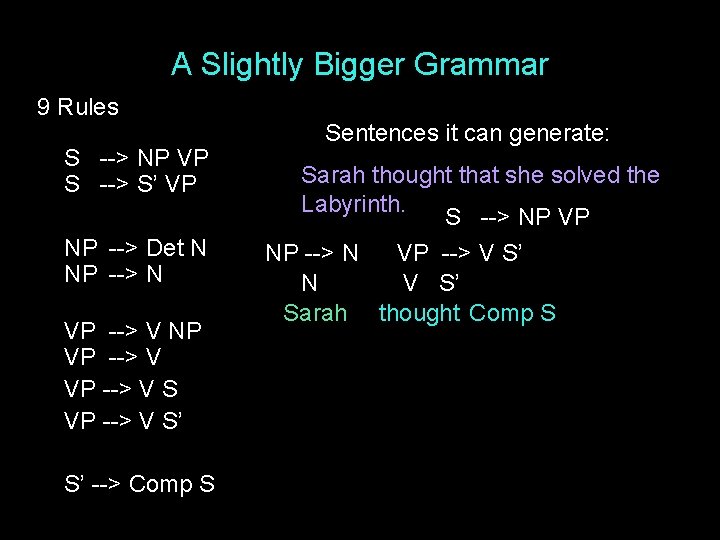 A Slightly Bigger Grammar

9 Rules

S --> NP VP
S --> S' VP

NP --> Det N
NP --> N

VP --> V NP
VP --> V
VP --> V S
VP --> V S'

S' --> Comp S

Sentences it can generate:

Sarah thought that she solved the Labyrinth.

S --> NP VP

NP --> N VP --> V S'
N V S'
Sarah thought Comp S